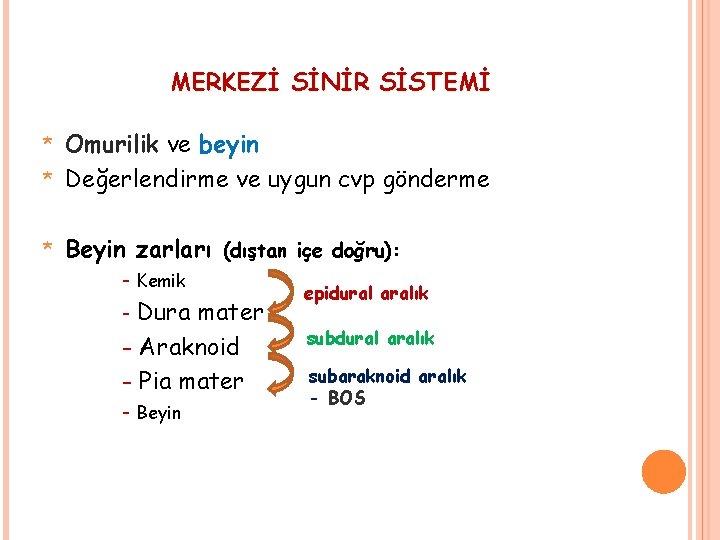 MERKEZİ SİNİR SİSTEMİ

* Omurilik ve beyin
* Değerlendirme ve uygun cvp gönderme

* Beyin zarları (dıştan içe doğru):

- Kemik
- Dura mater
- Araknoid
- Pia mater
- Beyin

epidural aralık
subdural aralık
subaraknoid aralık
- BOS